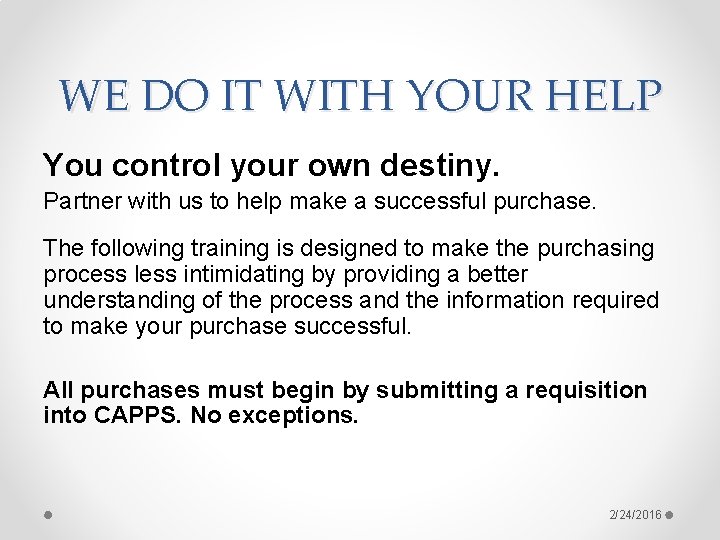 WE DO IT WITH YOUR HELP

You control your own destiny.

Partner with us to help make a successful purchase.

The following training is designed to make the purchasing process less intimidating by providing a better understanding of the process and the information required to make your purchase successful.

All purchases must begin by submitting a requisition into CAPPS. No exceptions.

2/24/2016